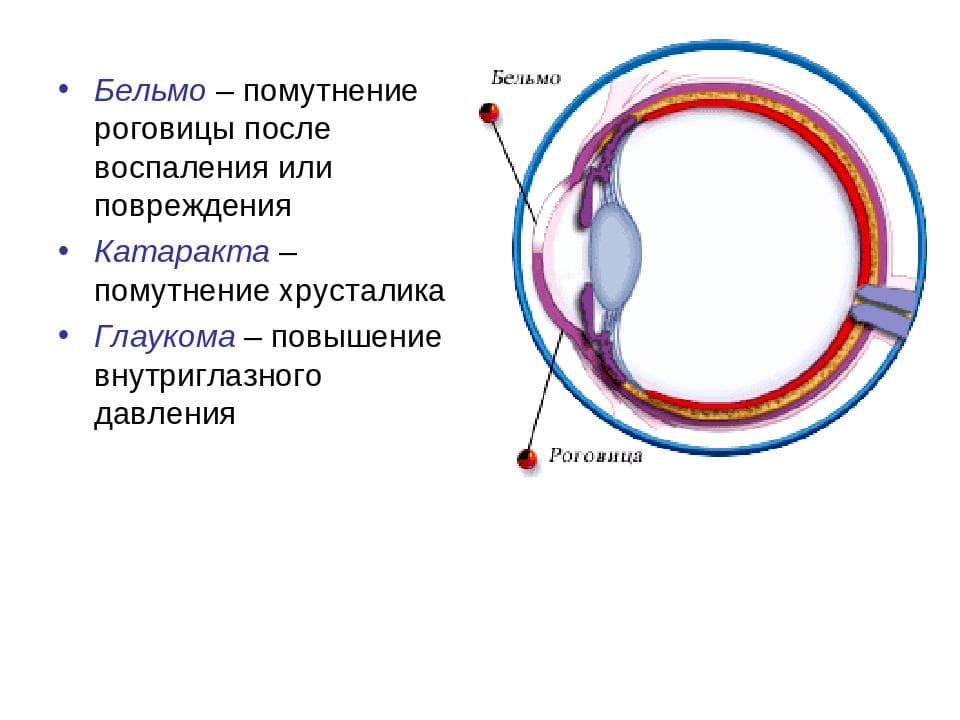 • Бельмо – помутнение роговицы после воспаления или повреждения

• Катаракта – помутнение хрусталика

• Глаукома – повышение внутриглазного давления

Бельмо

Роговица